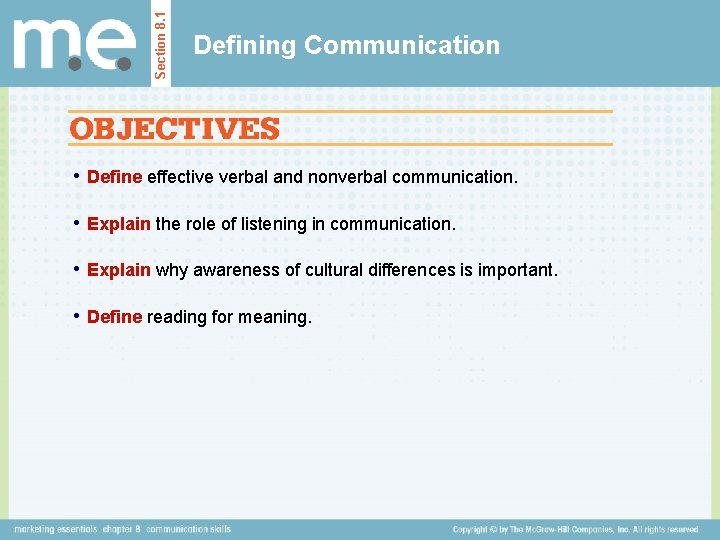 m.e.

Section 8.1

Defining Communication

OBJECTIVES

• Define effective verbal and nonverbal communication.

• Explain the role of listening in communication.

• Explain why awareness of cultural differences is important.

• Define reading for meaning.

marketing essentials chapter 8 communication skills

Copyright © by The McGraw-Hill Companies, Inc. All rights reserved.